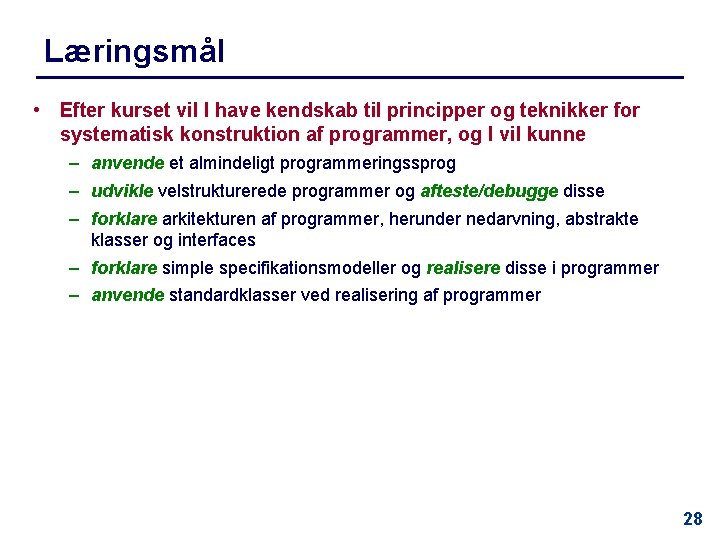 Læringsmål

• Efter kurset vil I have kendskab til principper og teknikker for systematisk konstruktion af programmer, og I vil kunne

– anvende et almindeligt programmeringssprog
– udvikle velstrukturerede programmer og afteste/debugge disse
– forklare arkitekturen af programmer, herunder nedarvning, abstrakte klasser og interfaces
– forklare simple specifikationsmodeller og realisere disse i programmer
– anvende standardklasser ved realisering af programmer

28